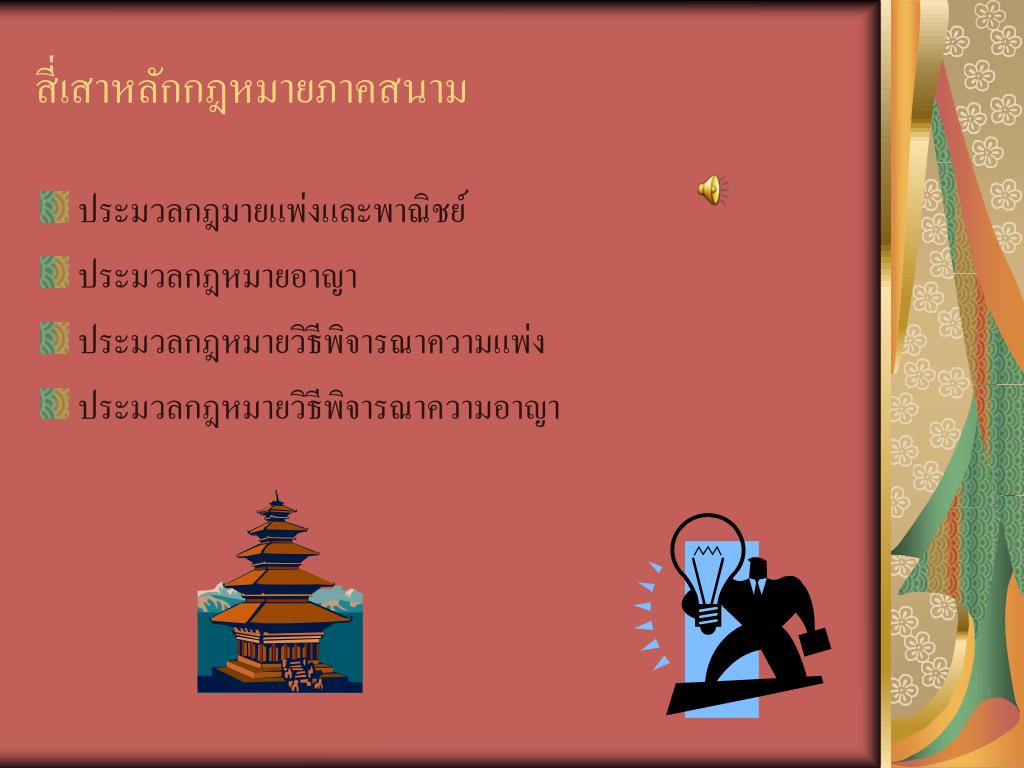 สี่เสาหลักกฎหมายภาคสนาม

ประมวลกฎมายแพ่งและพาณิชย์

ประมวลกฎหมายอาญา

ประมวลกฎหมายวิธีพิจารณาความแพ่ง

ประมวลกฎหมายวิธีพิจารณาความอาญา